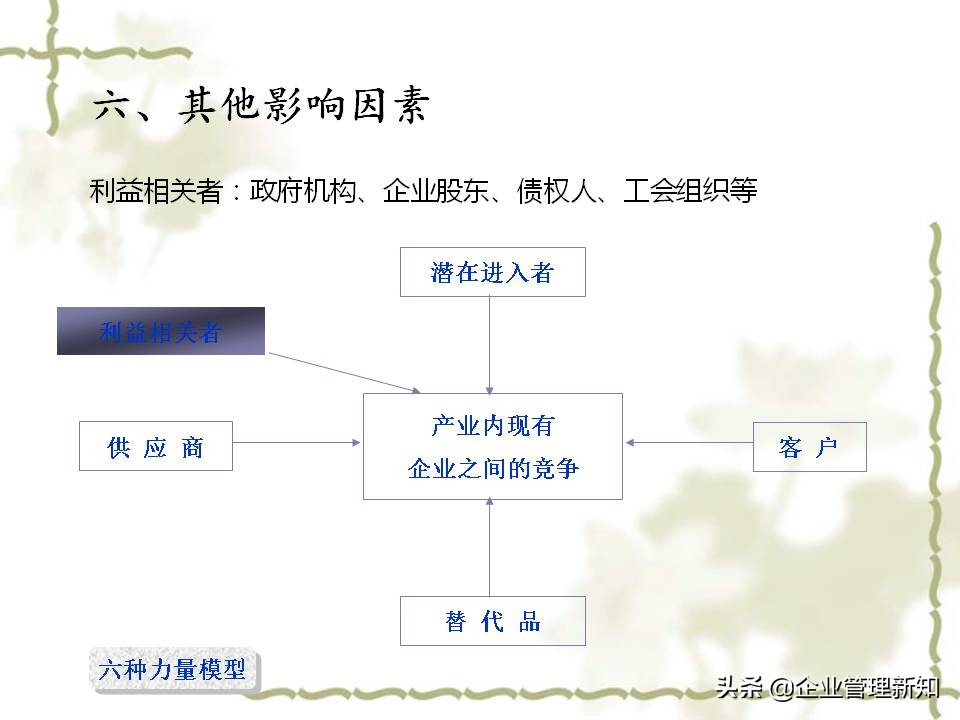 六、其他影响因素

利益相关者：政府机构、企业股东、债权人、工会组织等

潜在进入者

利益相关者

供 应 商

产业内现有
企业之间的竞争

客 户

替 代 品

六种力量模型

头条 @企业管理新知